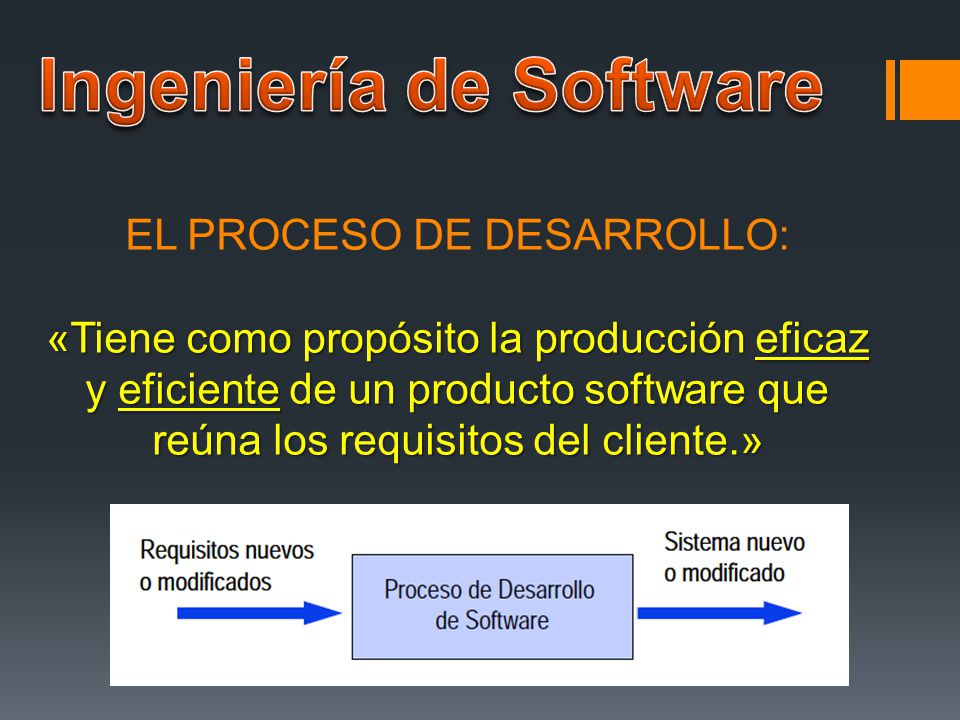 Ingeniería de Software

EL PROCESO DE DESARROLLO:

«Tiene como propósito la producción eficaz y eficiente de un producto software que reúna los requisitos del cliente.»

Requisitos nuevos o modificados

Proceso de Desarrollo de Software

Sistema nuevo o modificado